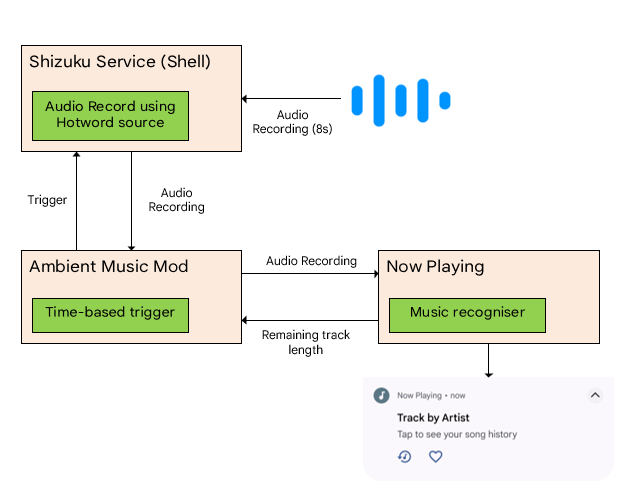 Shizuku Service (Shell)

Audio Record using Hotword source

Audio Recording (8s)

Trigger

Audio Recording

Ambient Music Mod

Time-based trigger

Audio Recording

Remaining track length

Now Playing

Music recogniser

Now Playing • now

Track by Artist

Tap to see your song history